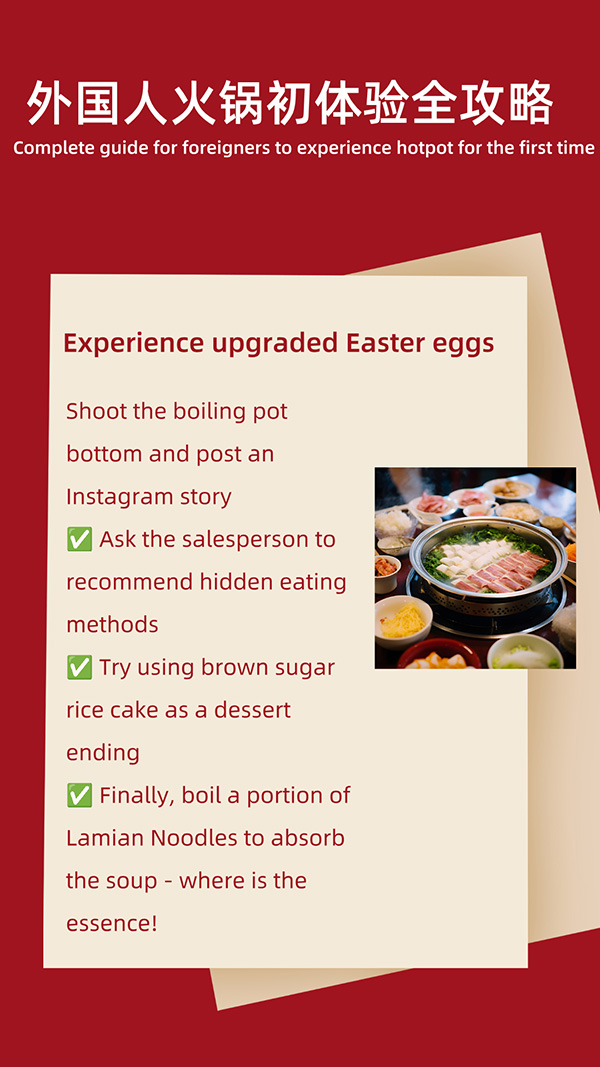 外国人火锅初体验全攻略
Complete guide for foreigners to experience hotpot for the first time

Experience upgraded Easter eggs

Shoot the boiling pot bottom and post an Instagram story
✅ Ask the salesperson to recommend hidden eating methods
✅ Try using brown sugar rice cake as a dessert ending
✅ Finally, boil a portion of Lamian Noodles to absorb the soup - where is the essence!